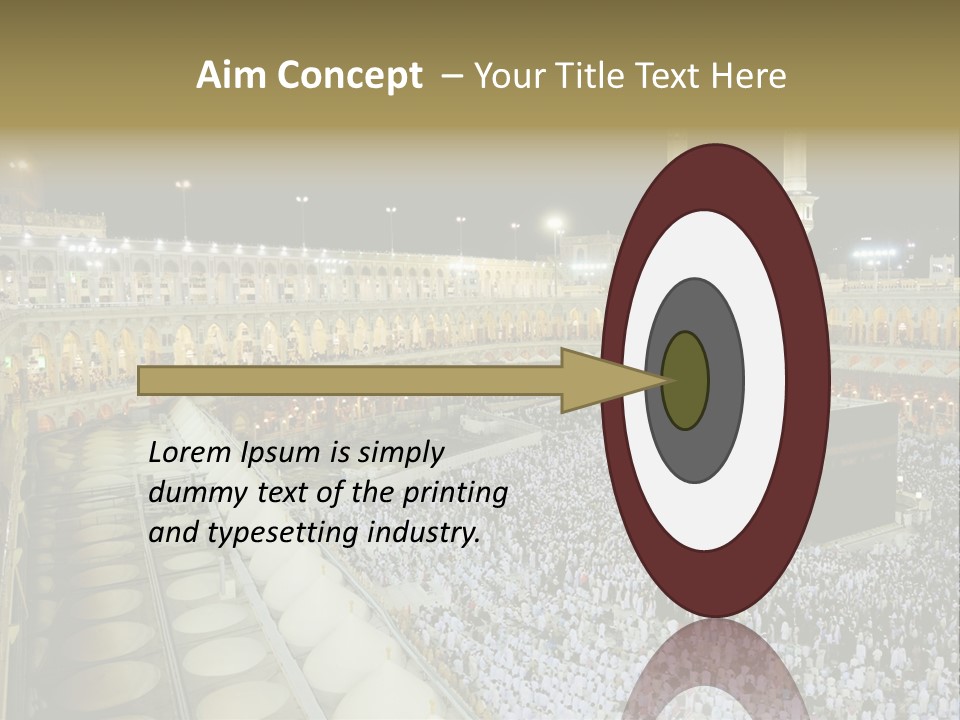 Aim Concept – Your Title Text Here

Lorem Ipsum is simply dummy text of the printing and typesetting industry.